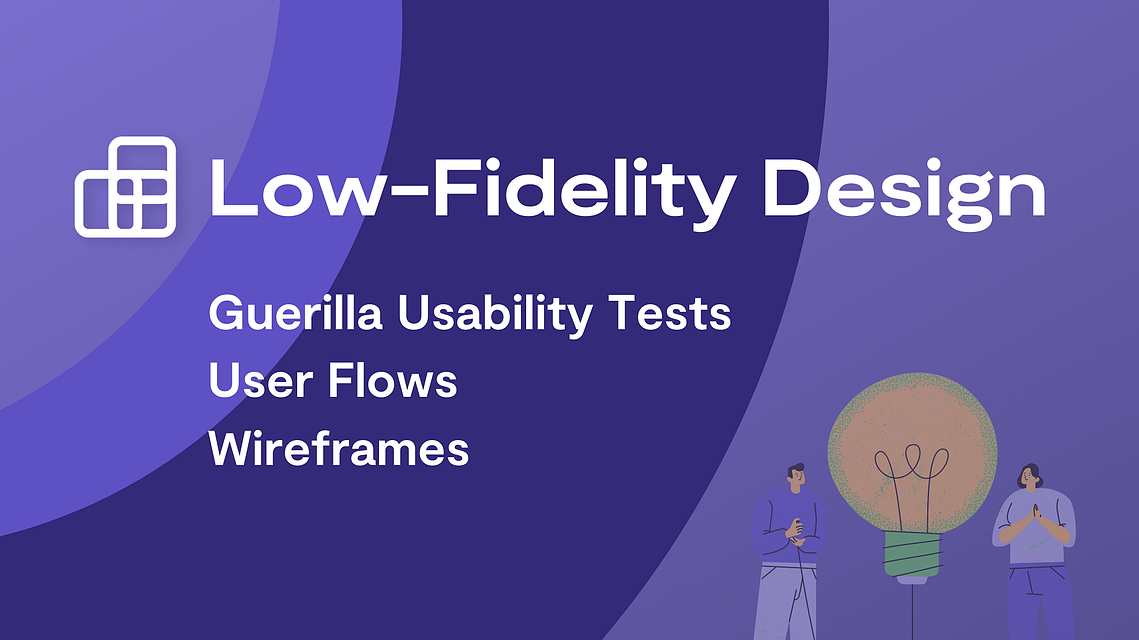 Low-Fidelity Design

Guerilla Usability Tests
User Flows
Wireframes